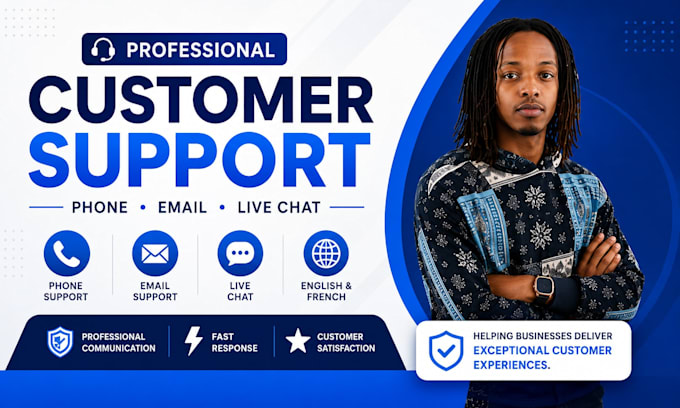 PROFESSIONAL
CUSTOMER SUPPORT

PHONE • EMAIL • LIVE CHAT

PHONE SUPPORT

EMAIL SUPPORT

LIVE CHAT

ENGLISH & FRENCH

PROFESSIONAL COMMUNICATION

FAST RESPONSE

CUSTOMER SATISFACTION

HELPING BUSINESSES DELIVER EXCEPTIONAL CUSTOMER EXPERIENCES.